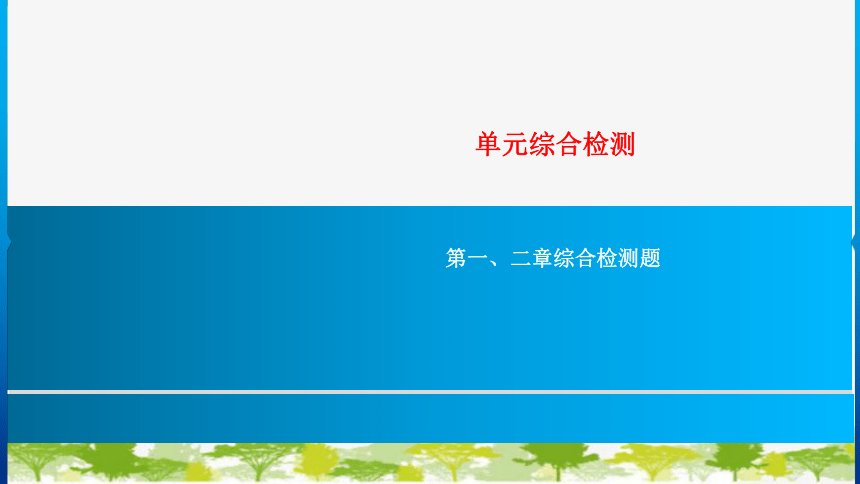 单元综合检测

第一、二章综合检测题